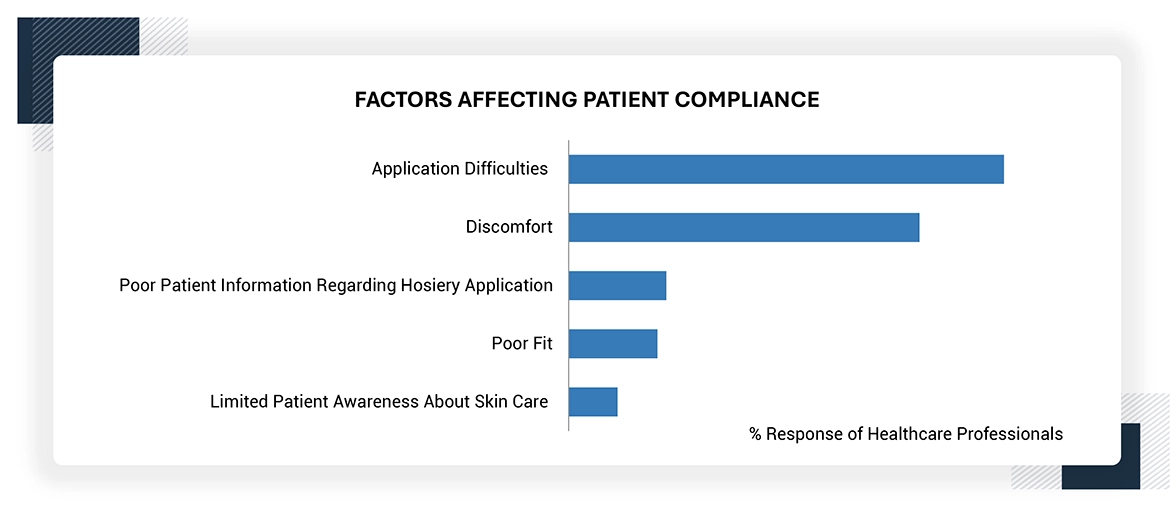 FACTORS AFFECTING PATIENT COMPLIANCE

Application Difficulties

Discomfort

Poor Patient Information Regarding Hosiery Application

Poor Fit

Limited Patient Awareness About Skin Care

% Response of Healthcare Professionals